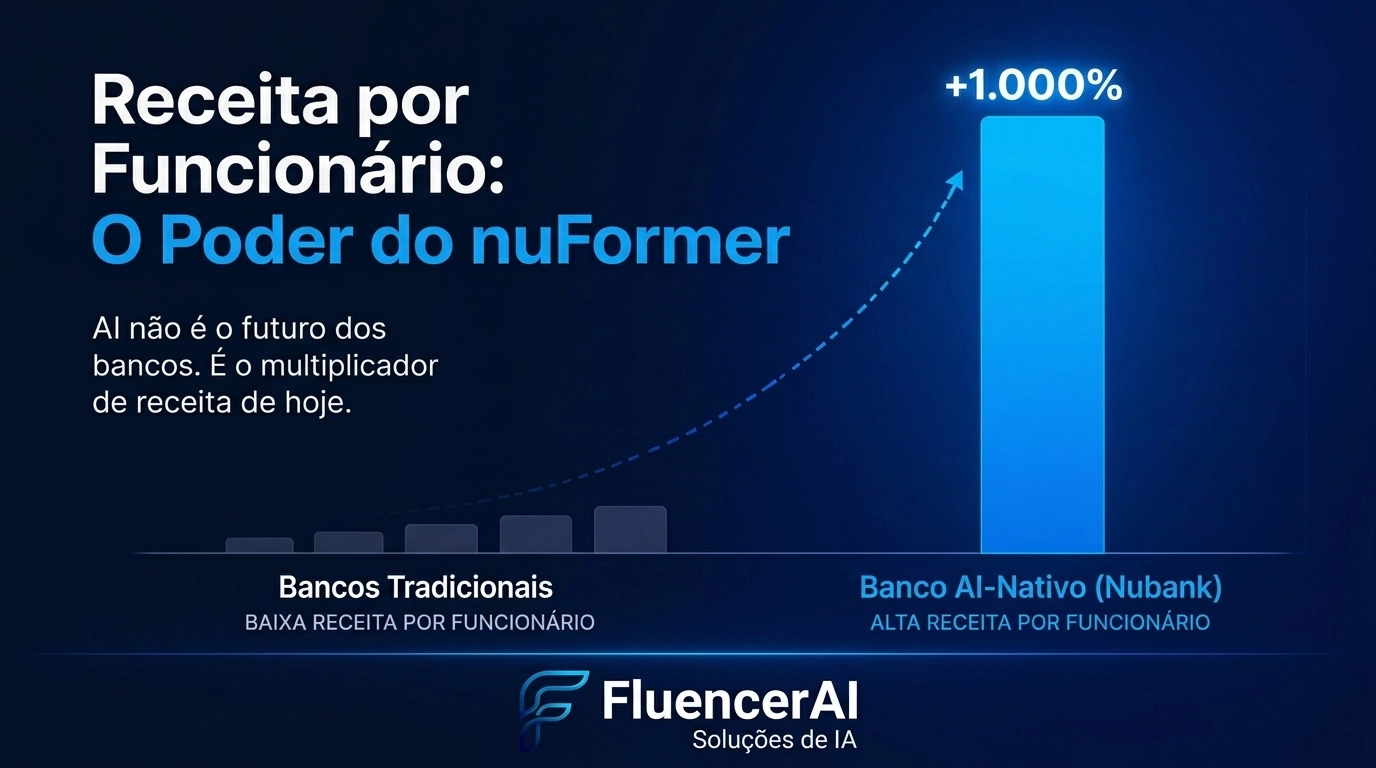 Receita por Funcionário:
O Poder do nuFormer

AI não é o futuro dos bancos. É o multiplicador de receita de hoje.

+1.000%

Bancos Tradicionais
BAIXA RECEITA POR FUNCIONÁRIO

Banco AI-Nativo (Nubank)
ALTA RECEITA POR FUNCIONÁRIO

FluencerAI
Soluções de IA